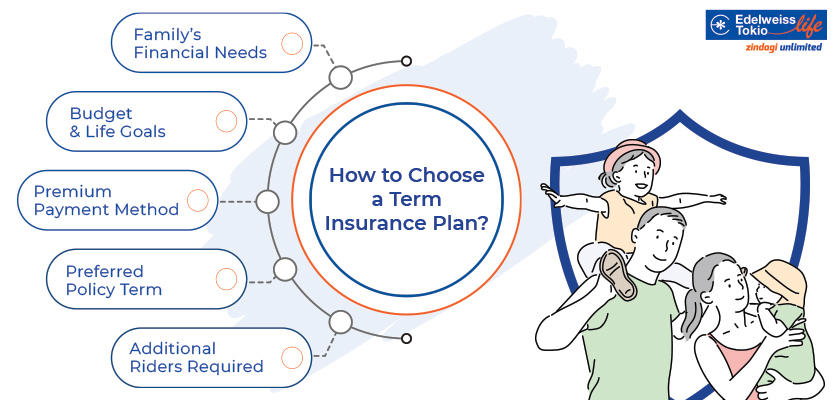 Family's Financial Needs

Budget & Life Goals

Premium Payment Method

Preferred Policy Term

Additional Riders Required

How to Choose a Term Insurance Plan?

Edelweiss Tokio life
zindagi unlimited